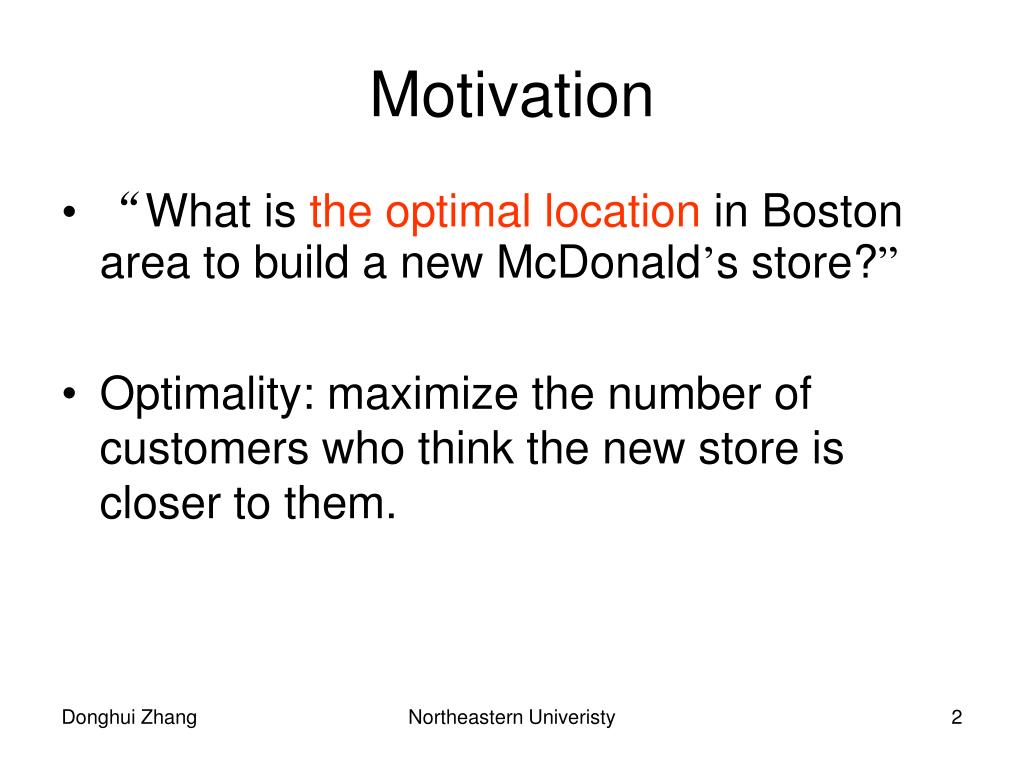 Motivation

• “What is the optimal location in Boston area to build a new McDonald’s store?”

• Optimality: maximize the number of customers who think the new store is closer to them.

Donghui Zhang

Northeastern Univeristy

2